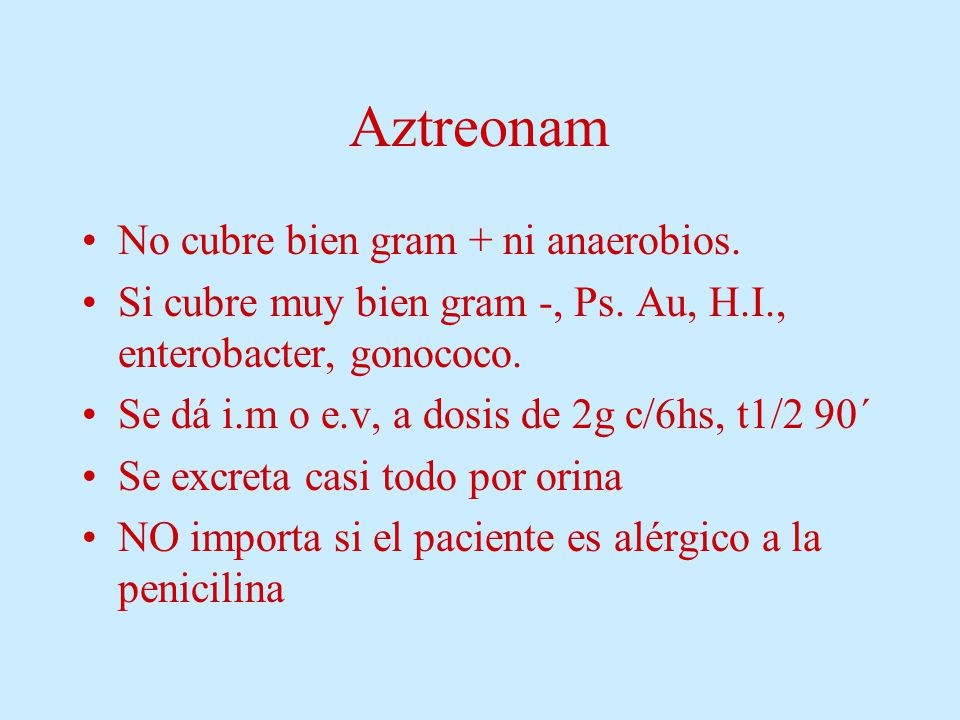 Aztreonam

• No cubre bien gram + ni anaerobios.
• Si cubre muy bien gram -, Ps. Au, H.I., enterobacter, gonococo.
• Se dá i.m o e.v, a dosis de 2g c/6hs, t1/2 90´
• Se excreta casi todo por orina
• NO importa si el paciente es alérgico a la penicilina